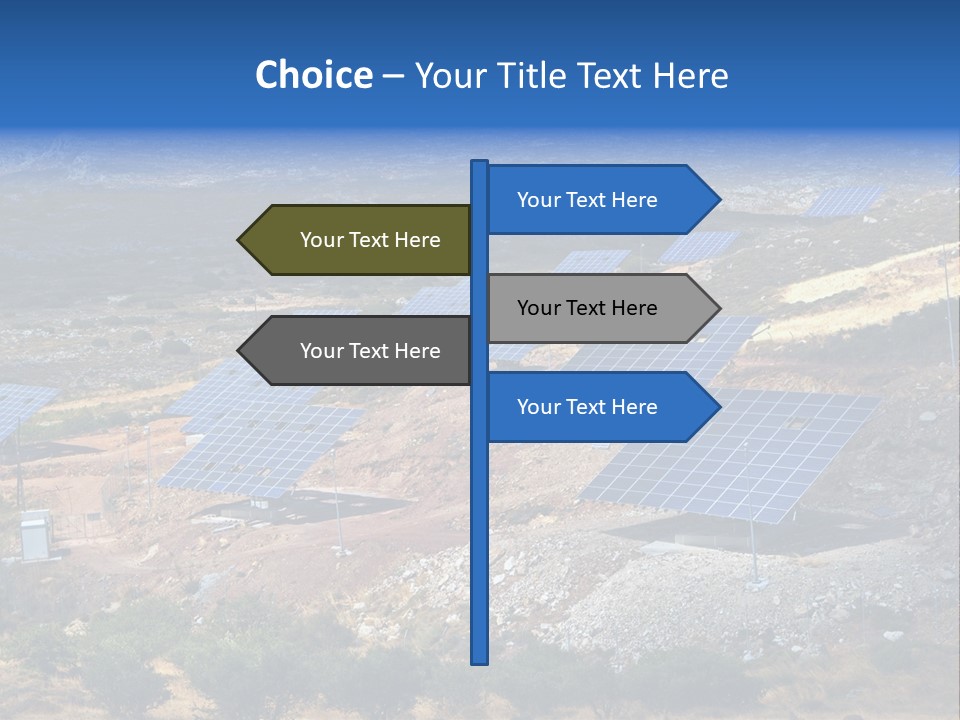 Choice – Your Title Text Here

Your Text Here

Your Text Here

Your Text Here

Your Text Here

Your Text Here